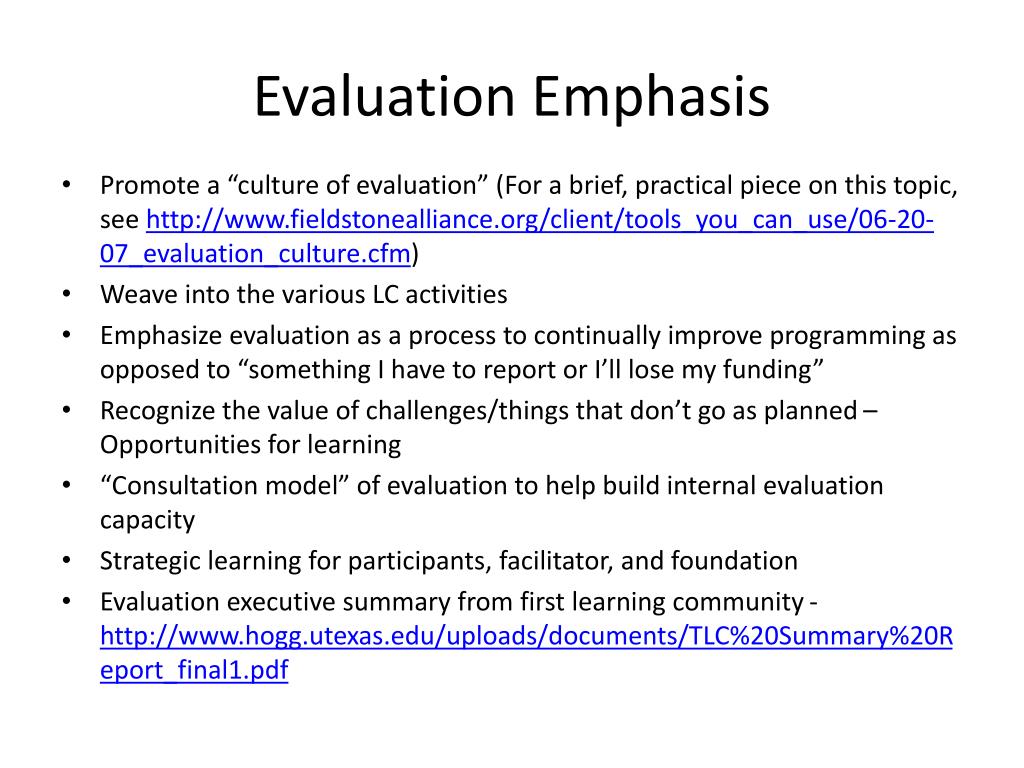 Evaluation Emphasis

• Promote a “culture of evaluation” (For a brief, practical piece on this topic, see http://www.fieldstonealliance.org/client/tools_you_can_use/06-20-07_evaluation_culture.cfm)
• Weave into the various LC activities
• Emphasize evaluation as a process to continually improve programming as opposed to “something I have to report or I’ll lose my funding”
• Recognize the value of challenges/things that don’t go as planned – Opportunities for learning
• “Consultation model” of evaluation to help build internal evaluation capacity
• Strategic learning for participants, facilitator, and foundation
• Evaluation executive summary from first learning community - http://www.hogg.utexas.edu/uploads/documents/TLC%20Summary%20Report_final1.pdf